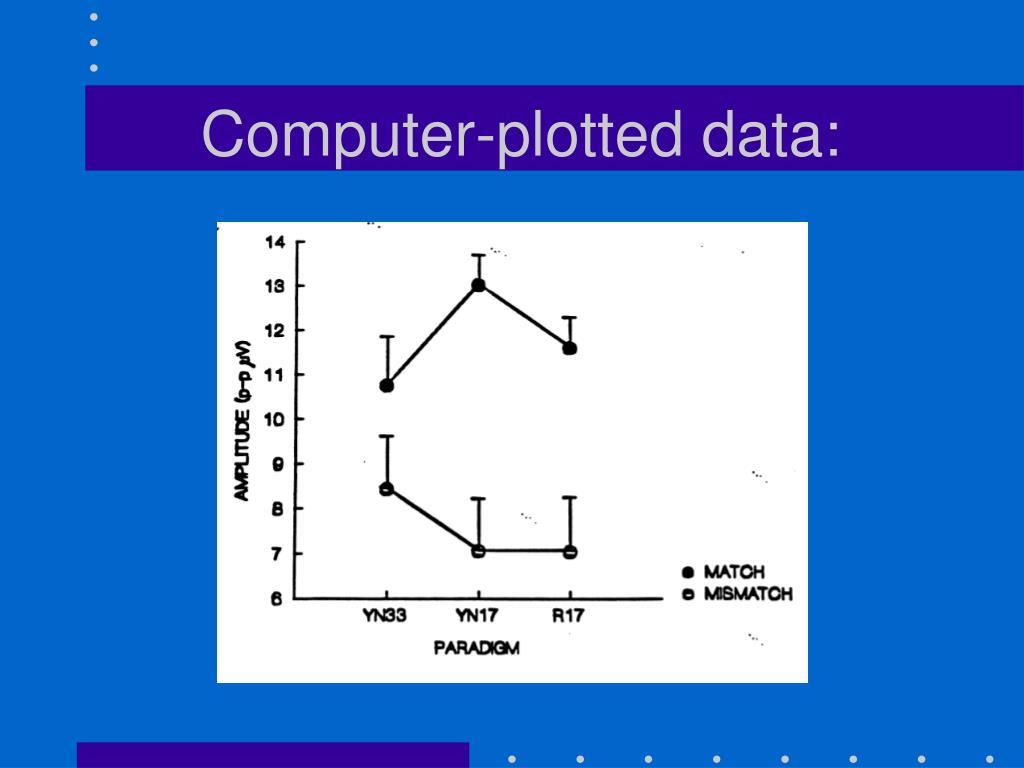 Computer-plotted data:

14
13
12
11
10
9
8
7
6

AMPLITUDE (p-p $\mu V$)

YN33
YN17
R17

PARADIGM

MATCH
MISMATCH